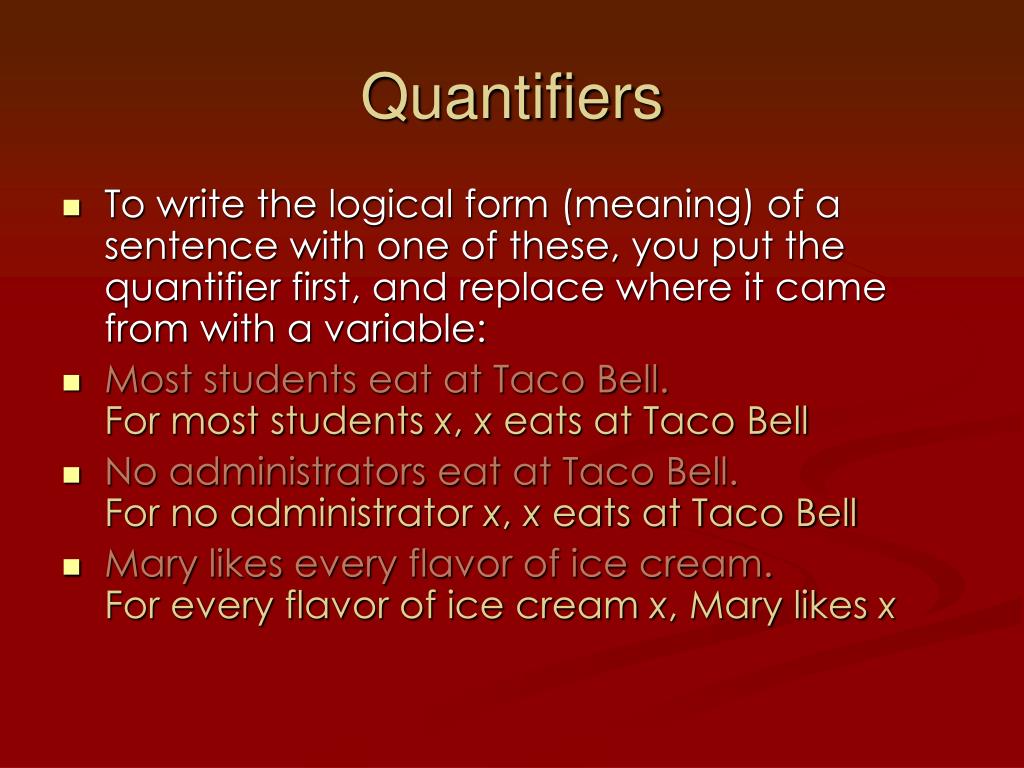 Quantifiers

To write the logical form (meaning) of a sentence with one of these, you put the quantifier first, and replace where it came from with a variable:

Most students eat at Taco Bell.
For most students x, x eats at Taco Bell

No administrators eat at Taco Bell.
For no administrator x, x eats at Taco Bell

Mary likes every flavor of ice cream.
For every flavor of ice cream x, Mary likes x